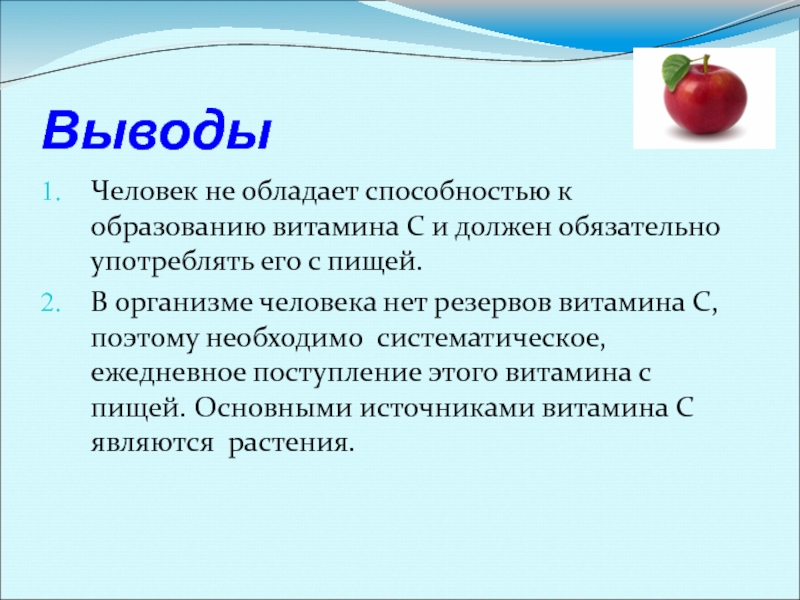 Выводы

1. Человек не обладает способностью к образованию витамина С и должен обязательно употреблять его с пищей.

2. В организме человека нет резервов витамина С, поэтому необходимо систематическое, ежедневное поступление этого витамина с пищей. Основными источниками витамина С являются растения.